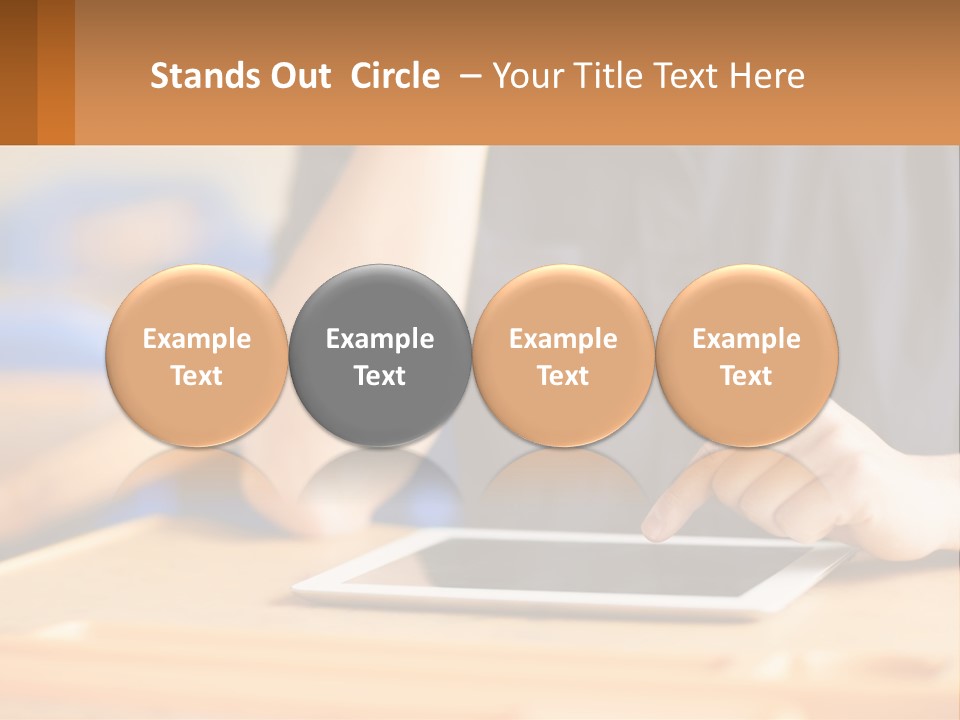 Stands Out Circle – Your Title Text Here

Example Text

Example Text

Example Text

Example Text